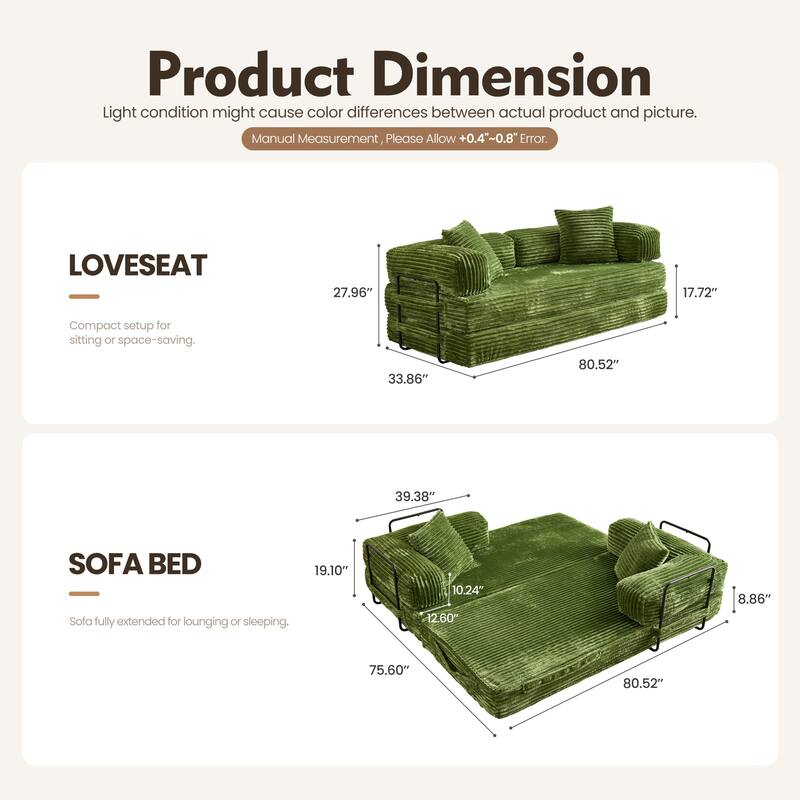 Product Dimension

Light condition might cause color differences between actual product and picture.

Manual Measurement , Please Allow +0.4"~0.8" Error.

LOVESEAT

Compact setup for sitting or space-saving.

27.96″

17.72″

33.86″

80.52″

SOFA BED

Sofa fully extended for lounging or sleeping.

39.38″

19.10″

10.24″

12.60″

8.86″

75.60″

80.52″